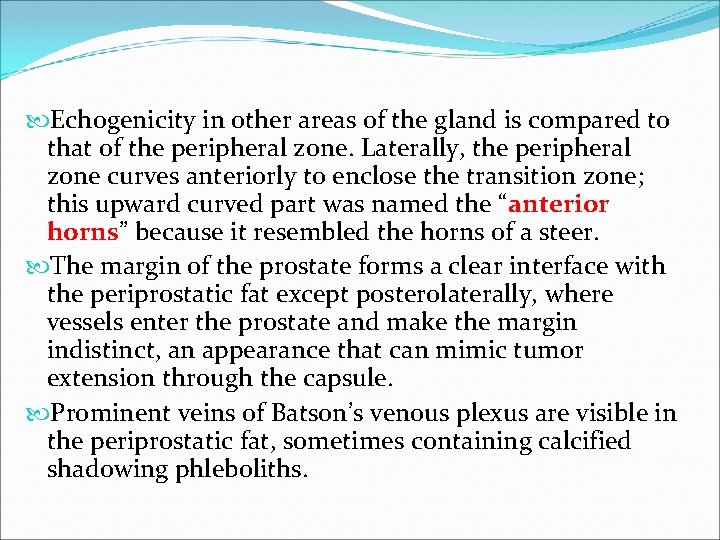 Echogenicity in other areas of the gland is compared to that of the peripheral zone. Laterally, the peripheral zone curves anteriorly to enclose the transition zone; this upward curved part was named the “anterior horns” because it resembled the horns of a steer.

The margin of the prostate forms a clear interface with the periprostatic fat except posterolaterally, where vessels enter the prostate and make the margin indistinct, an appearance that can mimic tumor extension through the capsule.

Prominent veins of Batson’s venous plexus are visible in the periprostatic fat, sometimes containing calcified shadowing phleboliths.